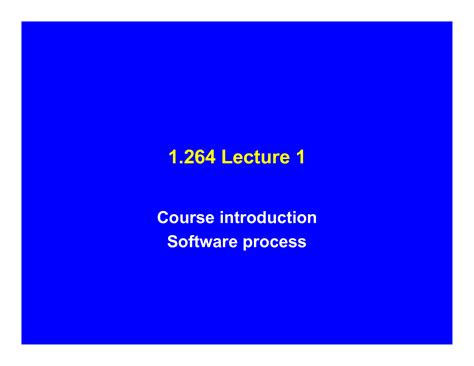 1.264 Lecture 1

Course introduction
Software process